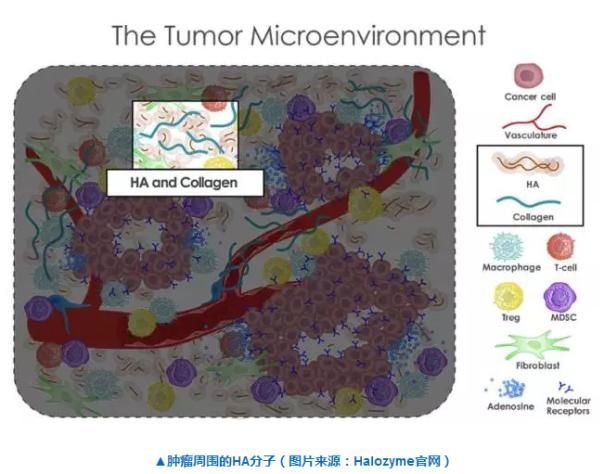 The Tumor Microenvironment

HA and Collagen

Cancer cell

Vasculature

HA

Collagen

Macrophage

T-cell

Treg

MDSC

Fibroblast

Adenosine

Molecular Receptors

▲肿瘤周围的HA分子（图片来源：Halozyme官网）